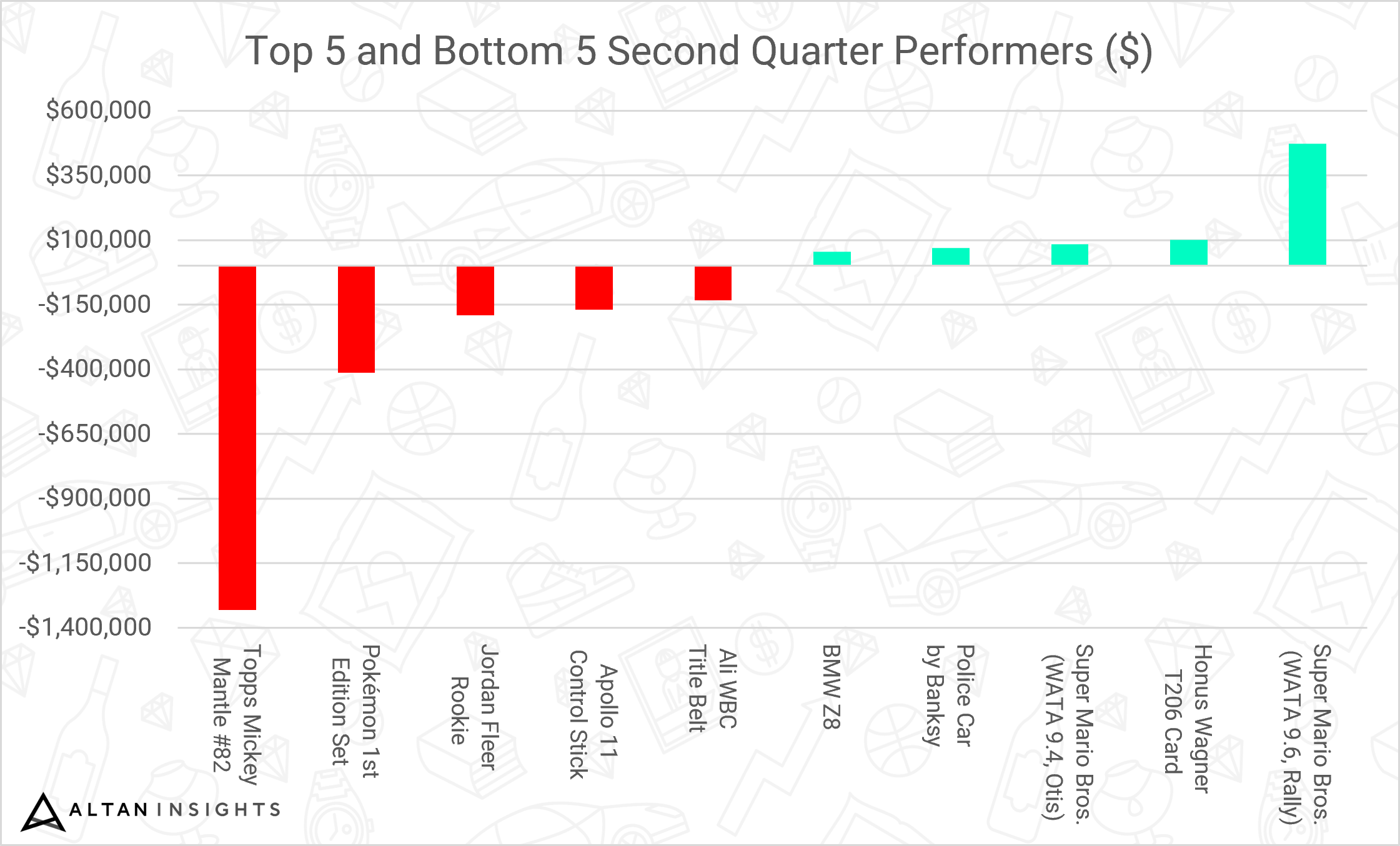 Top 5 and Bottom 5 Second Quarter Performers ($)

$600,000
$350,000
$100,000
-$150,000
-$400,000
-$650,000
-$900,000
-$1,150,000
-$1,400,000

Topps Mickey Mantle #82
Pokémon 1st Edition Set
Jordan Fleer Rookie
Apollo 11 Control Stick
Ali WBC Title Belt
BMW Z8
Police Car by Banksy
Super Mario Bros. (WATA 9.4, Otis)
Honus Wagner T206 Card
Super Mario Bros. (WATA 9.6, Rally)

ALTAN INSIGHTS